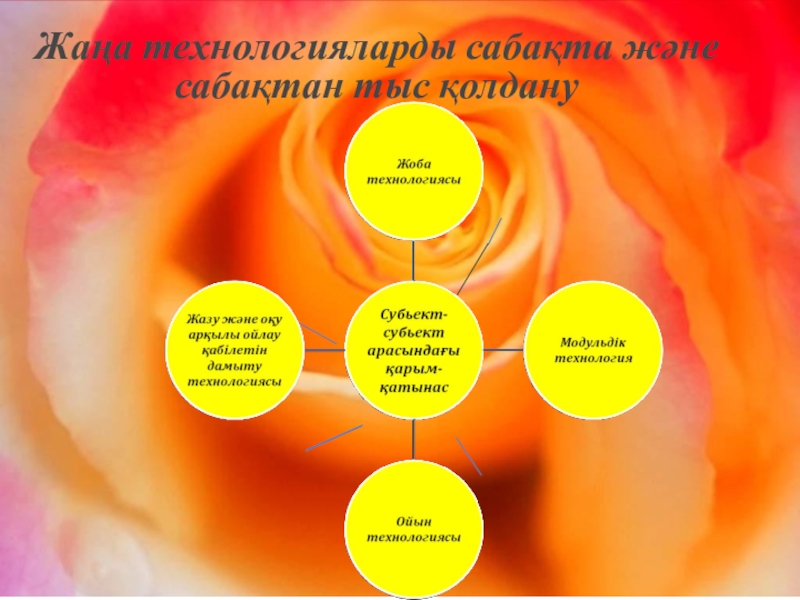 Жаңа технологияларды сабақта және сабақтан тыс қолдану

Жоба технологиясы

Жазу және оқу арқылы ойлау қабілетін дамыту технологиясы

Субьект-субьект арасындағы қарым-қатынас

Модульдік технология

Ойын технологиясы